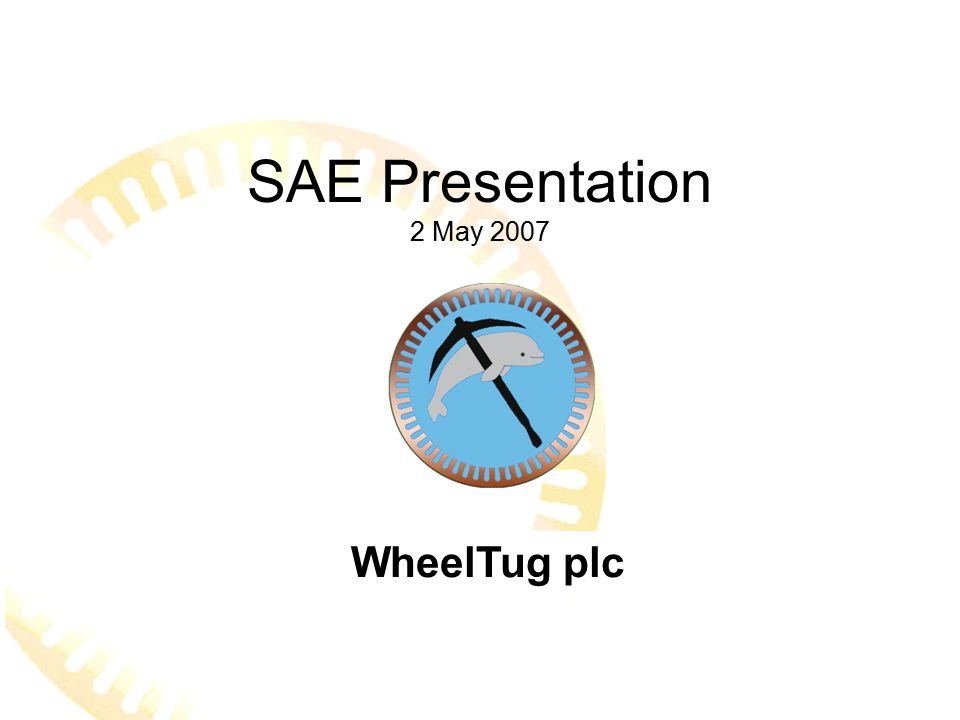 SAE Presentation
2 May 2007

WheelTug plc